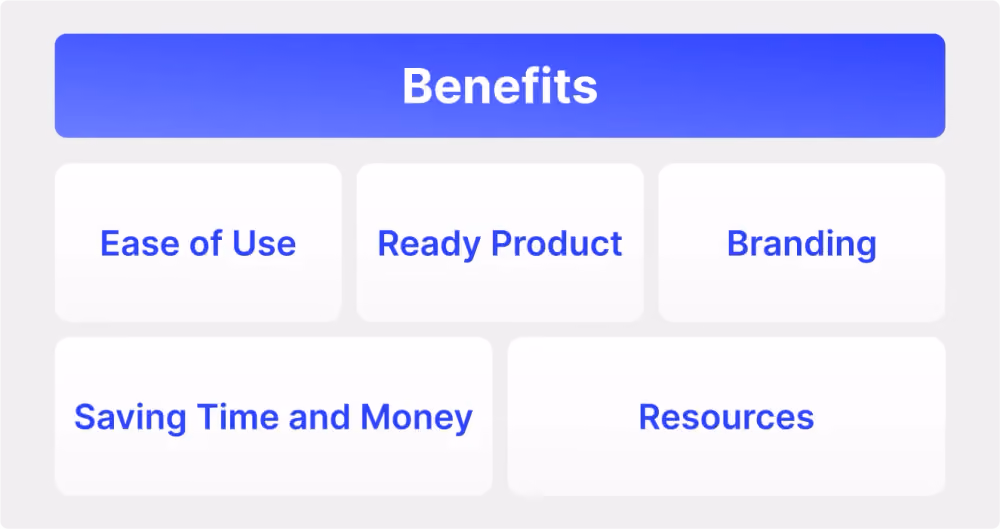 Benefits

Ease of Use

Ready Product

Branding

Saving Time and Money

Resources